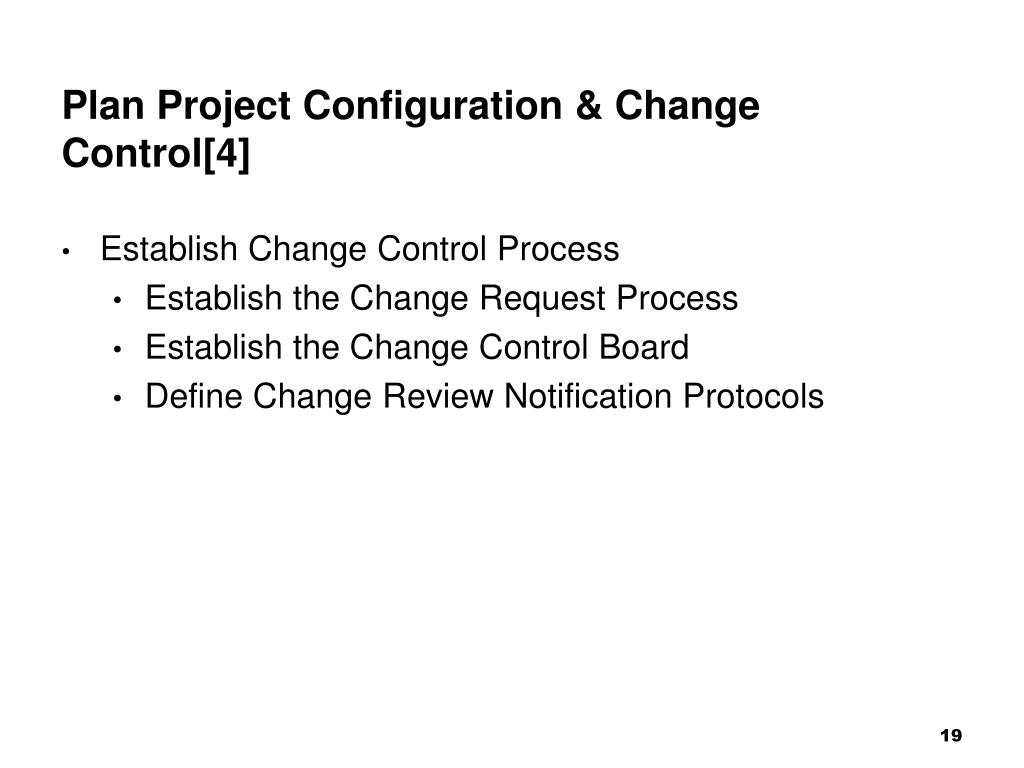 Plan Project Configuration & Change Control[4]

• Establish Change Control Process
  • Establish the Change Request Process
  • Establish the Change Control Board
  • Define Change Review Notification Protocols

19